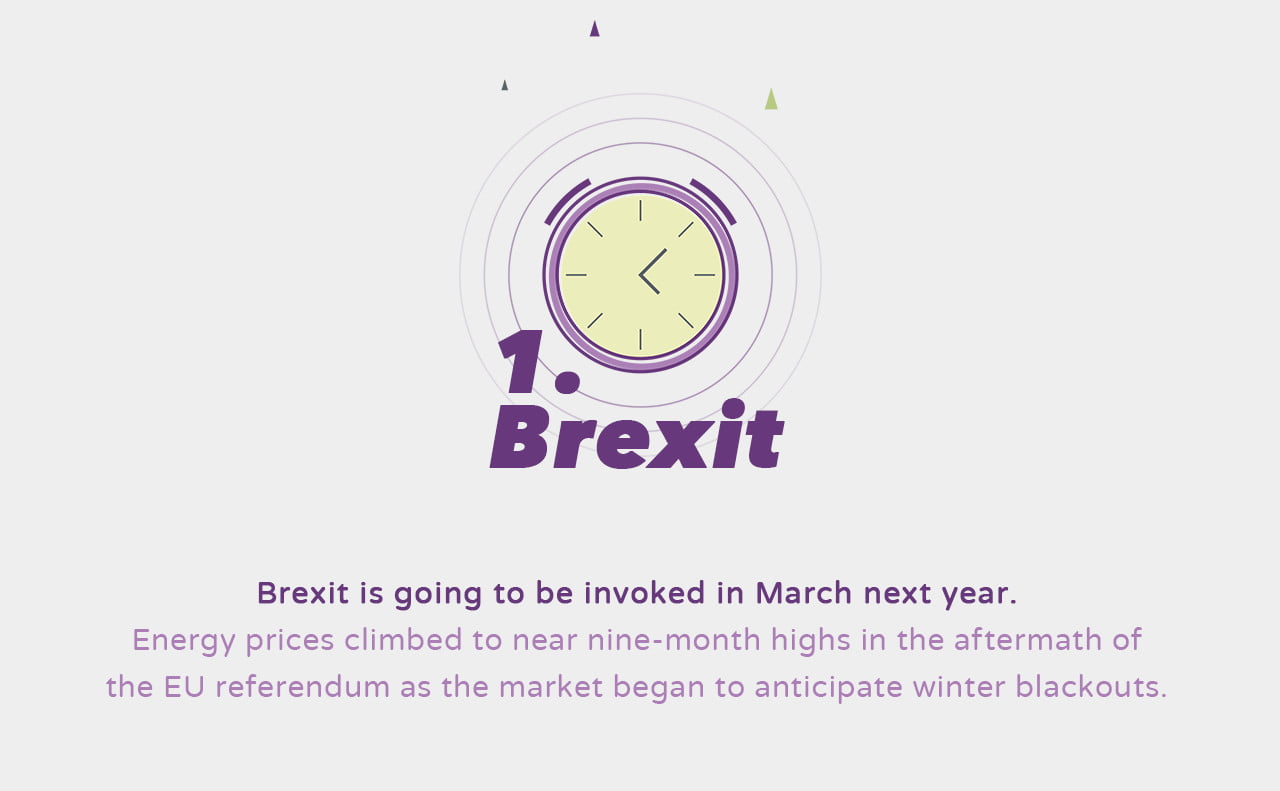 1.
Brexit

Brexit is going to be invoked in March next year.
Energy prices climbed to near nine-month highs in the aftermath of the EU referendum as the market began to anticipate winter blackouts.